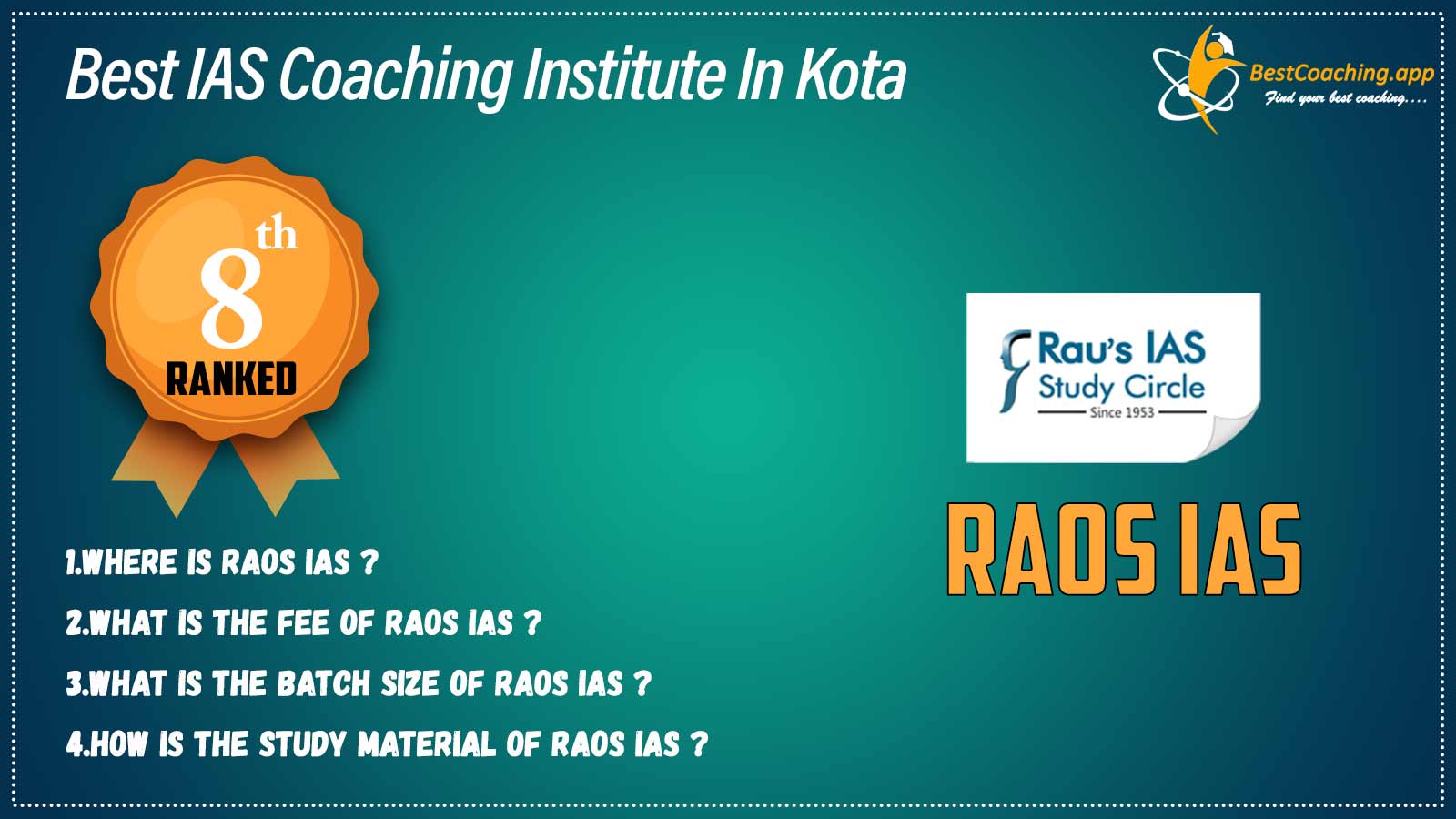 Best IAS Coaching Institute In Kota

BestCoaching.app
Find your best coaching....

8th
RANKED

Rau's IAS
Study Circle
Since 1953

RAOS IAS

1.WHERE IS RAOS IAS ?
2.WHAT IS THE FEE OF RAOS IAS ?
3.WHAT IS THE BATCH SIZE OF RAOS IAS ?
4.HOW IS THE STUDY MATERIAL OF RAOS IAS ?